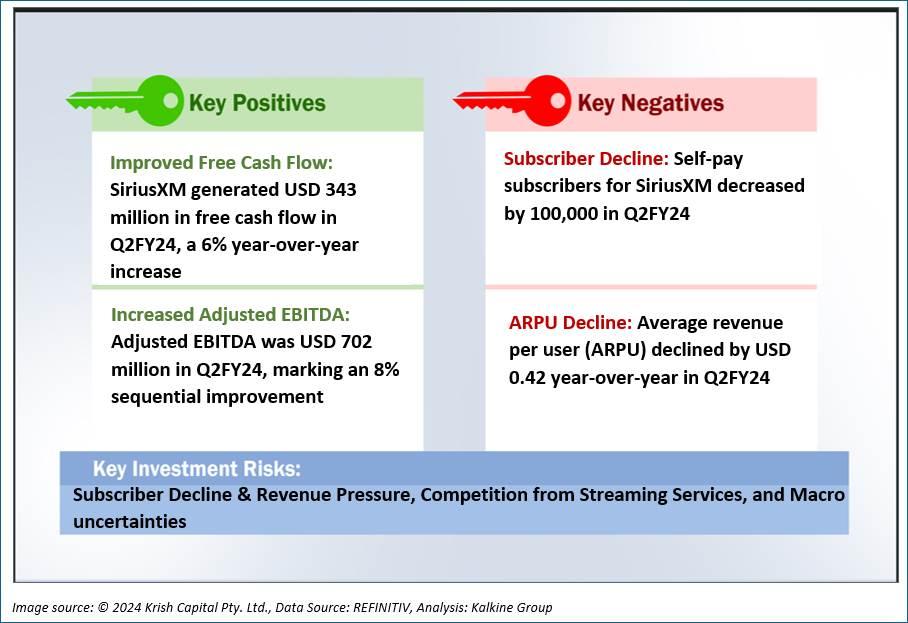 Key Positives

Improved Free Cash Flow: SiriusXM generated USD 343 million in free cash flow in Q2FY24, a 6% year-over-year increase

Increased Adjusted EBITDA: Adjusted EBITDA was USD 702 million in Q2FY24, marking an 8% sequential improvement

Key Negatives

Subscriber Decline: Self-pay subscribers for SiriusXM decreased by 100,000 in Q2FY24

ARPU Decline: Average revenue per user (ARPU) declined by USD 0.42 year-over-year in Q2FY24

Key Investment Risks:
Subscriber Decline & Revenue Pressure, Competition from Streaming Services, and Macro uncertainties

Image source: © 2024 Krish Capital Pty. Ltd., Data Source: REFINITIV, Analysis: Kalkine Group